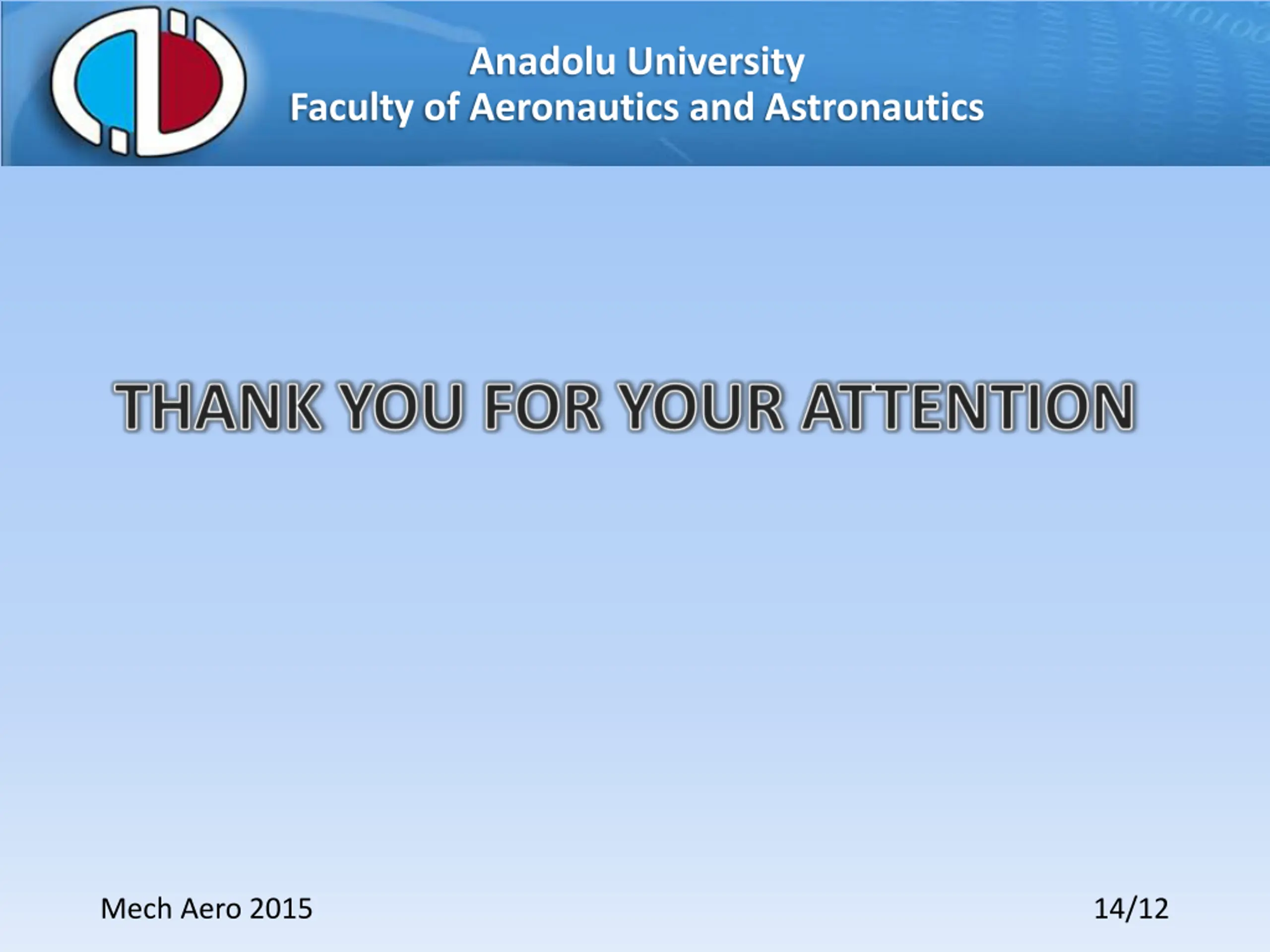 Anadolu University
Faculty of Aeronautics and Astronautics

THANK YOU FOR YOUR ATTENTION

Mech Aero 2015

14/12